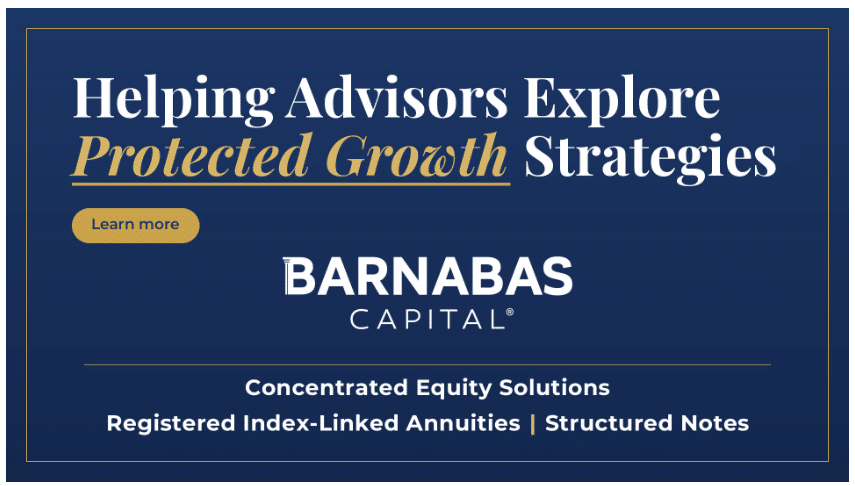 Helping Advisors Explore Protected Growth Strategies

Learn more

BARNABAS CAPITAL®

Concentrated Equity Solutions

Registered Index-Linked Annuities | Structured Notes